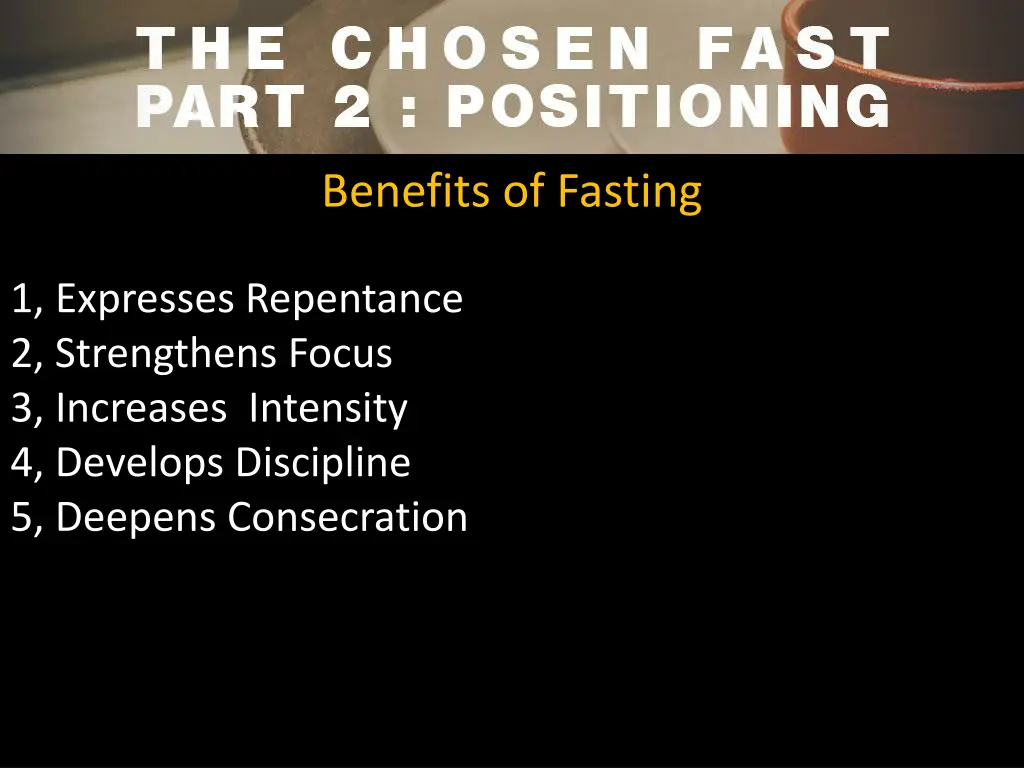 THE CHOSEN FAST
PART 2 : POSITIONING

Benefits of Fasting

1, Expresses Repentance
2, Strengthens Focus
3, Increases Intensity
4, Develops Discipline
5, Deepens Consecration